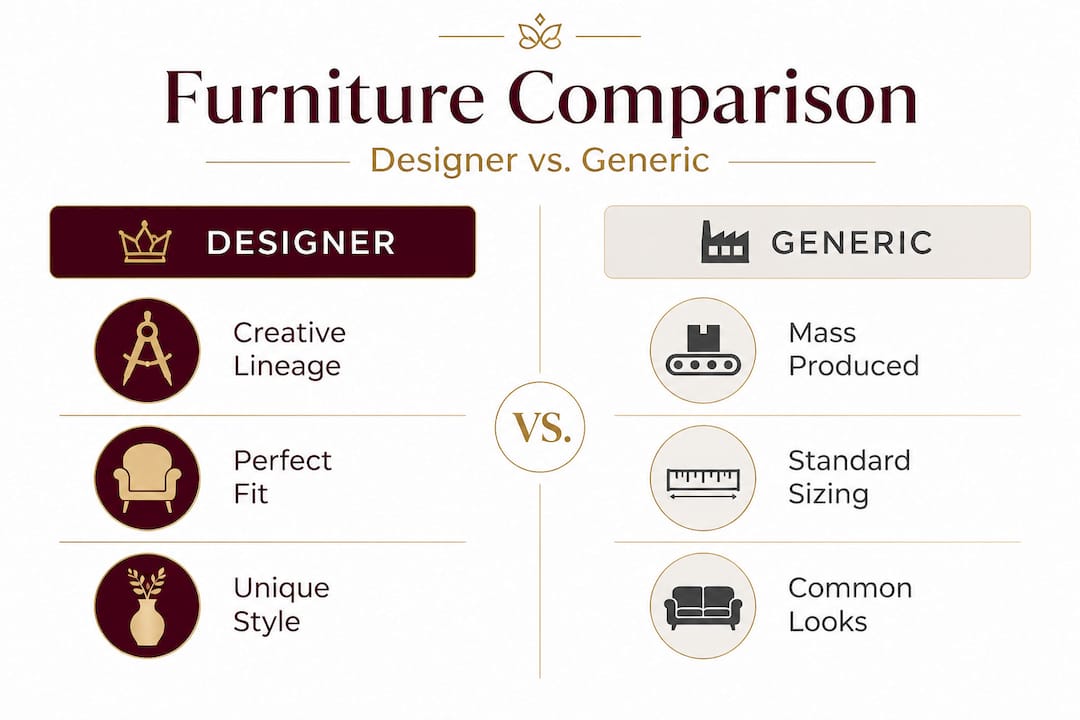 Furniture Comparison

Designer vs. Generic

DESIGNER

Creative Lineage

Perfect Fit

Unique Style

VS.

GENERIC

Mass Produced

Standard Sizing

Common Looks